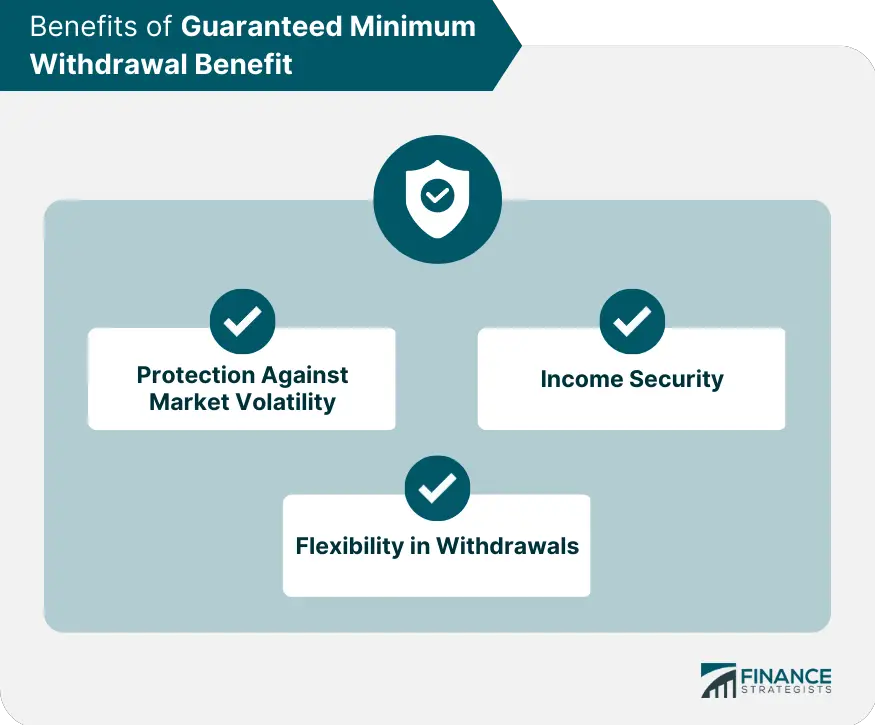 Benefits of Guaranteed Minimum Withdrawal Benefit

Protection Against Market Volatility

Income Security

Flexibility in Withdrawals

FINANCE STRATEGISTS